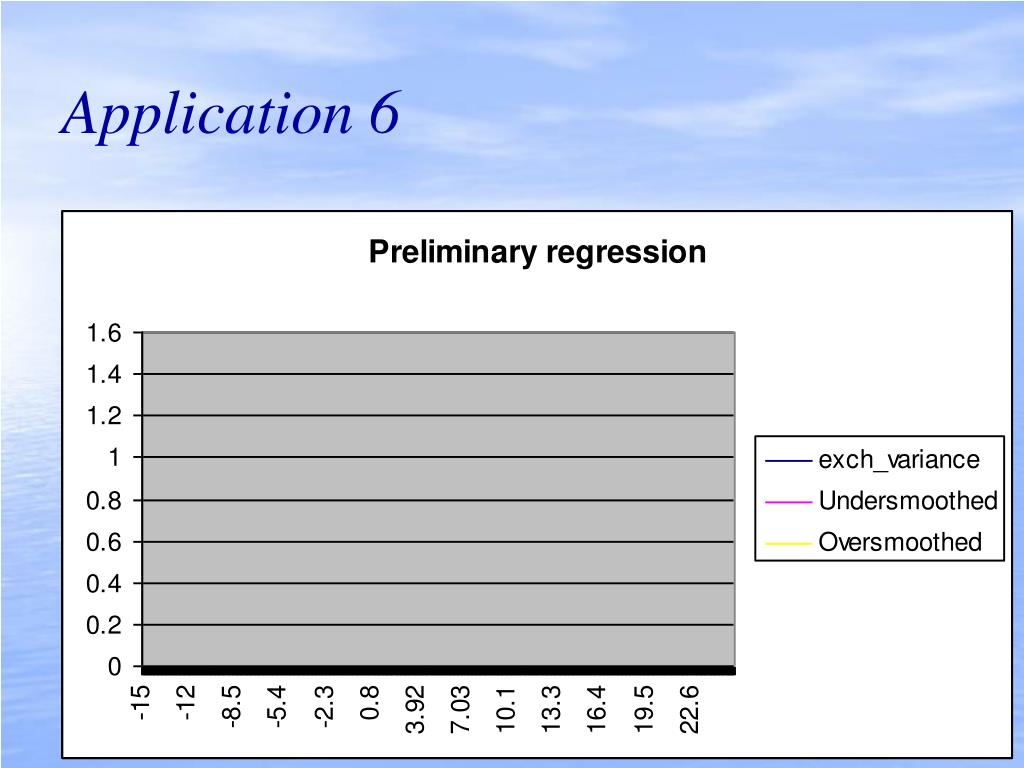 Application 6

Preliminary regression

1.6
1.4
1.2
1
0.8
0.6
0.4
0.2
0

-15
-12
-8.5
-5.4
-2.3
0.8
3.92
7.03
10.1
13.3
16.4
19.5
22.6

exch_variance
Undersmoothed
Oversmoothed